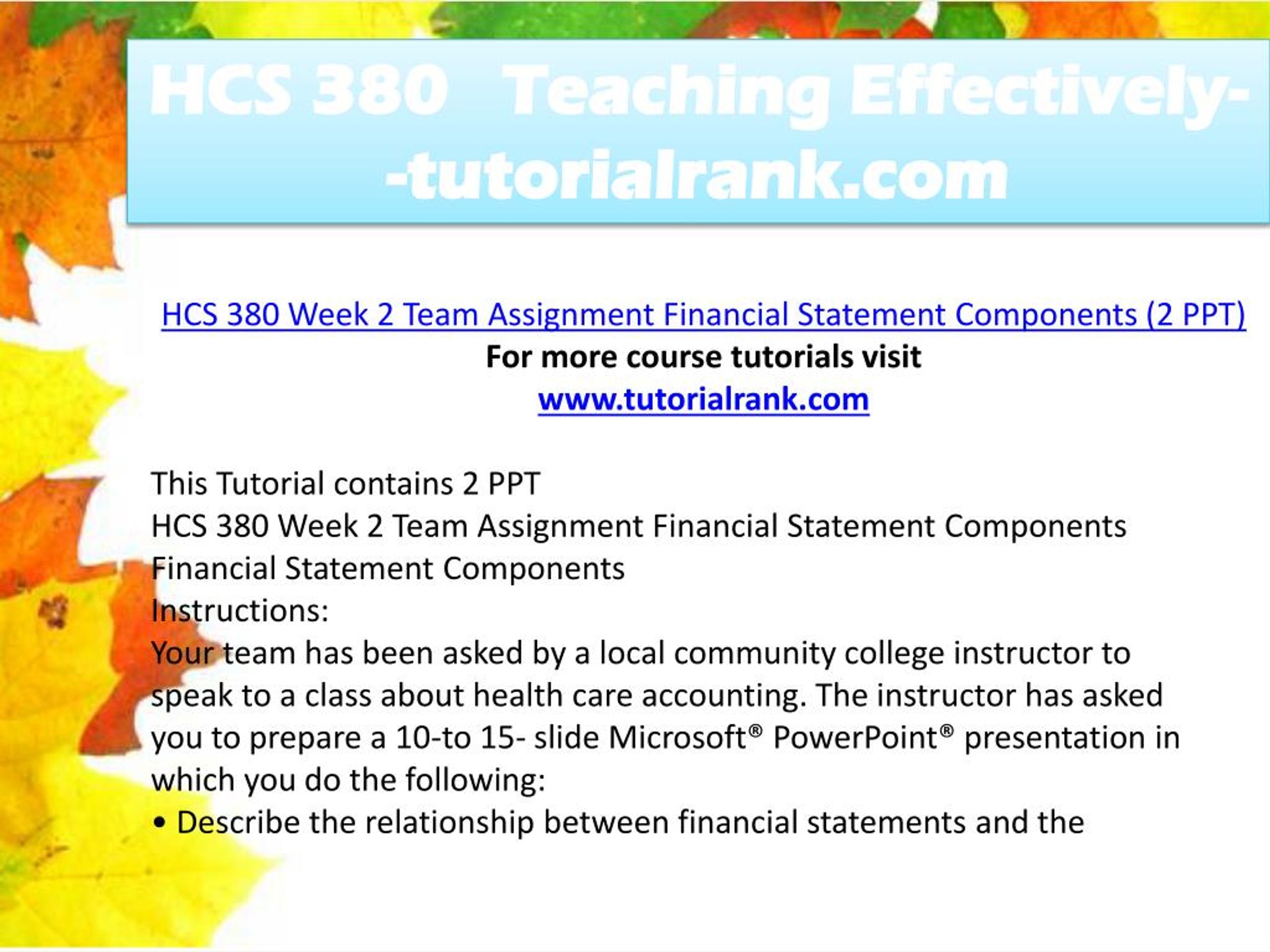 HCS 380 Teaching Effectively--tutorialrank.com

HCS 380 Week 2 Team Assignment Financial Statement Components (2 PPT)
For more course tutorials visit
www.tutorialrank.com

This Tutorial contains 2 PPT
HCS 380 Week 2 Team Assignment Financial Statement Components
Financial Statement Components
Instructions:
Your team has been asked by a local community college instructor to speak to a class about health care accounting. The instructor has asked you to prepare a 10-to 15- slide Microsoft® PowerPoint® presentation in which you do the following:
• Describe the relationship between financial statements and the